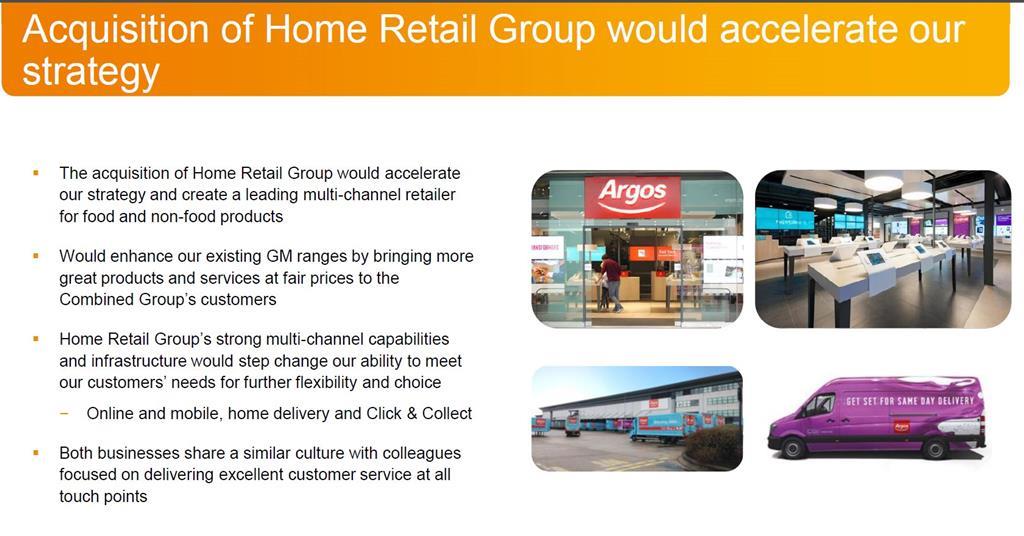 Acquisition of Home Retail Group would accelerate our strategy

▪ The acquisition of Home Retail Group would accelerate our strategy and create a leading multi-channel retailer for food and non-food products

▪ Would enhance our existing GM ranges by bringing more great products and services at fair prices to the Combined Group's customers

▪ Home Retail Group's strong multi-channel capabilities and infrastructure would step change our ability to meet our customers' needs for further flexibility and choice

− Online and mobile, home delivery and Click & Collect

▪ Both businesses share a similar culture with colleagues focused on delivering excellent customer service at all touch points

Argos

GET SET FOR SAME DAY DELIVERY

Argos